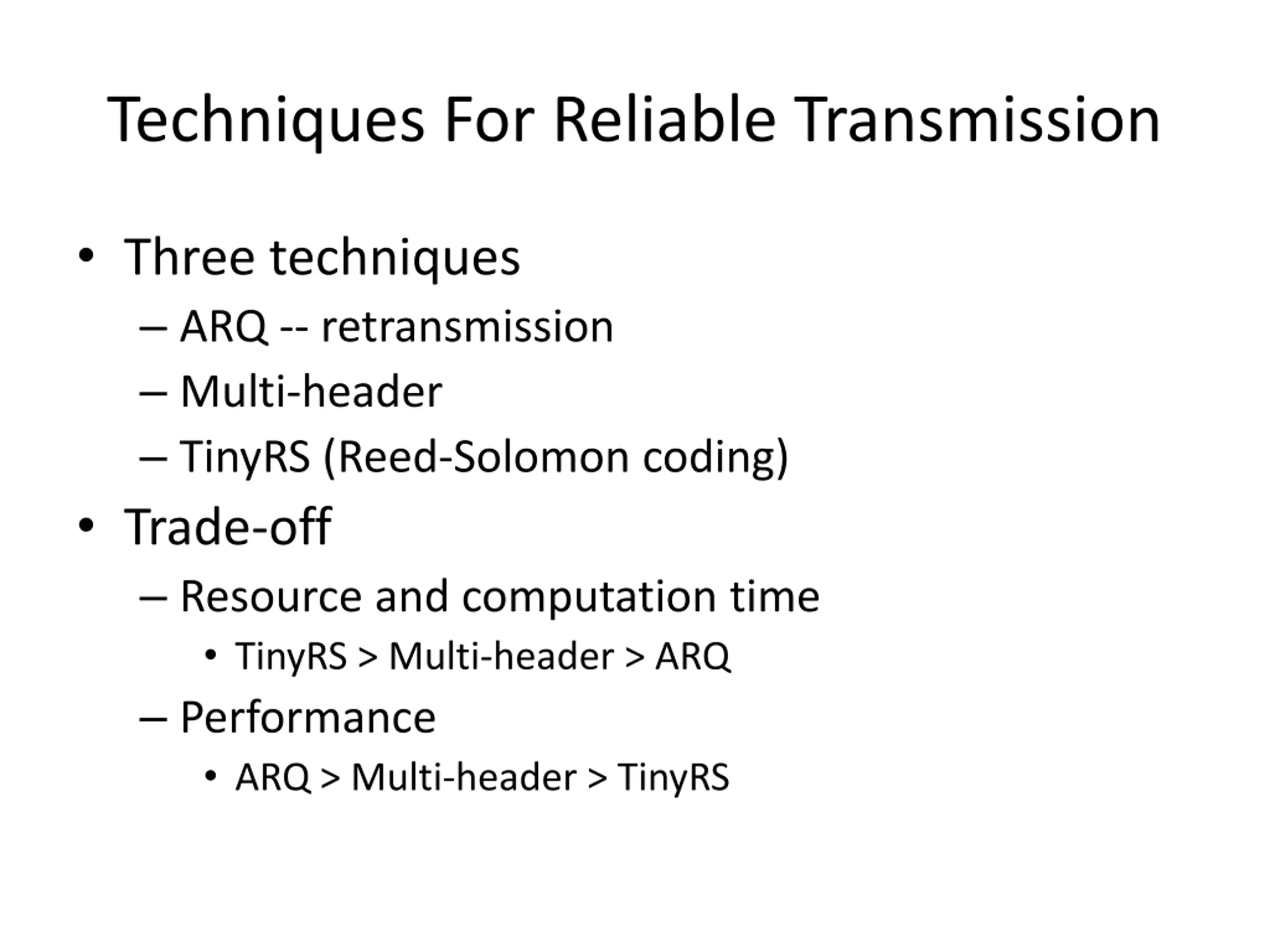 Techniques For Reliable Transmission

• Three techniques
– ARQ -- retransmission
– Multi-header
– TinyRS (Reed-Solomon coding)
• Trade-off
– Resource and computation time
• TinyRS > Multi-header > ARQ
– Performance
• ARQ > Multi-header > TinyRS